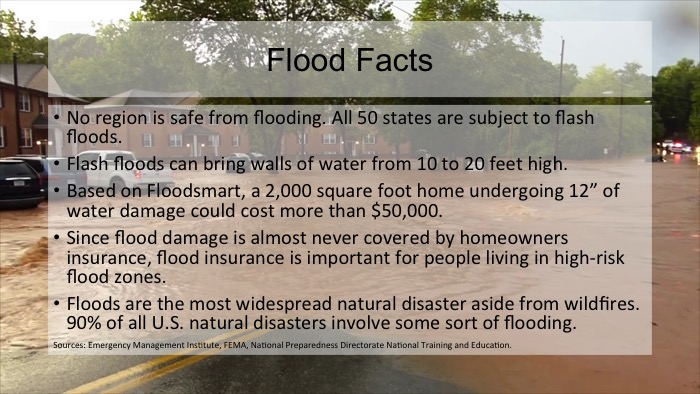 Flood Facts

• No region is safe from flooding. All 50 states are subject to flash floods.

• Flash floods can bring walls of water from 10 to 20 feet high.

• Based on Floodsmart, a 2,000 square foot home undergoing 12” of water damage could cost more than $50,000.

• Since flood damage is almost never covered by homeowners insurance, flood insurance is important for people living in high-risk flood zones.

• Floods are the most widespread natural disaster aside from wildfires. 90% of all U.S. natural disasters involve some sort of flooding.

Sources: Emergency Management Institute, FEMA, National Preparedness Directorate National Training and Education.